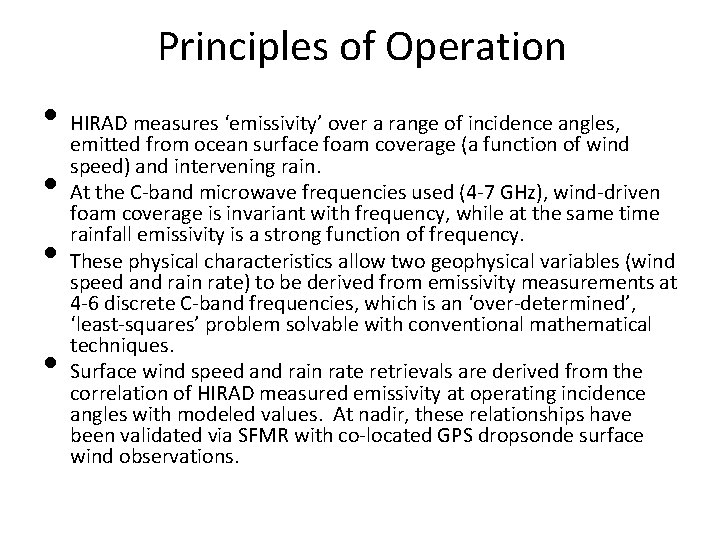 Principles of Operation

• HIRAD measures ‘emissivity’ over a range of incidence angles, emitted from ocean surface foam coverage (a function of wind speed) and intervening rain.
• At the C-band microwave frequencies used (4-7 GHz), wind-driven foam coverage is invariant with frequency, while at the same time rainfall emissivity is a strong function of frequency.
• These physical characteristics allow two geophysical variables (wind speed and rain rate) to be derived from emissivity measurements at 4-6 discrete C-band frequencies, which is an ‘over-determined’, ‘least-squares’ problem solvable with conventional mathematical techniques.
• Surface wind speed and rain rate retrievals are derived from the correlation of HIRAD measured emissivity at operating incidence angles with modeled values. At nadir, these relationships have been validated via SFMR with co-located GPS dropsonde surface wind observations.